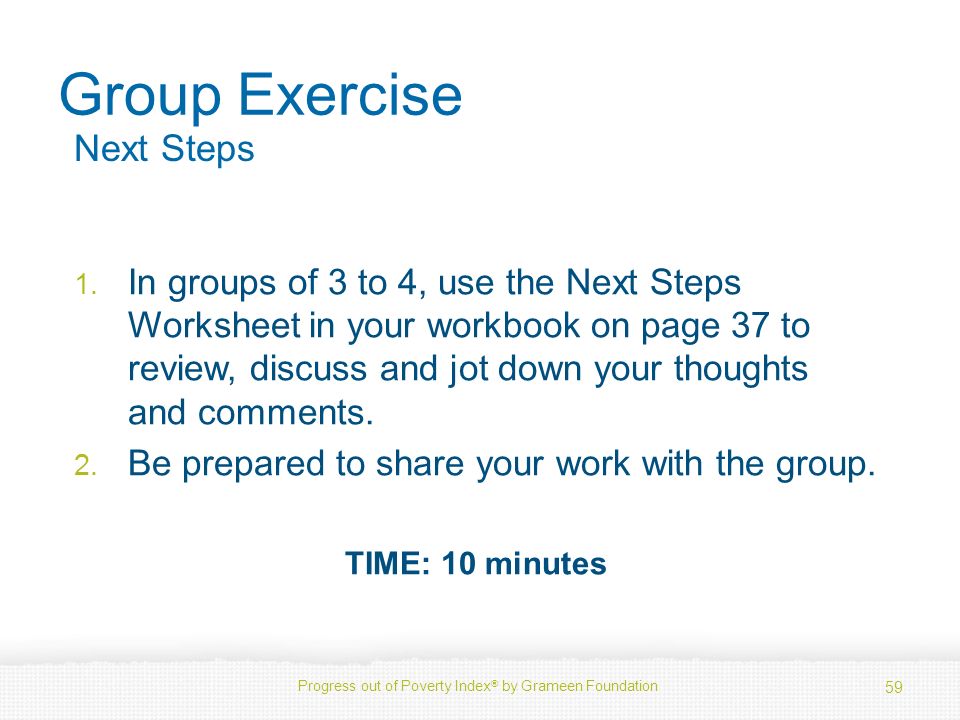 Group Exercise
Next Steps

1. In groups of 3 to 4, use the Next Steps Worksheet in your workbook on page 37 to review, discuss and jot down your thoughts and comments.
2. Be prepared to share your work with the group.

TIME: 10 minutes

Progress out of Poverty Index® by Grameen Foundation

59